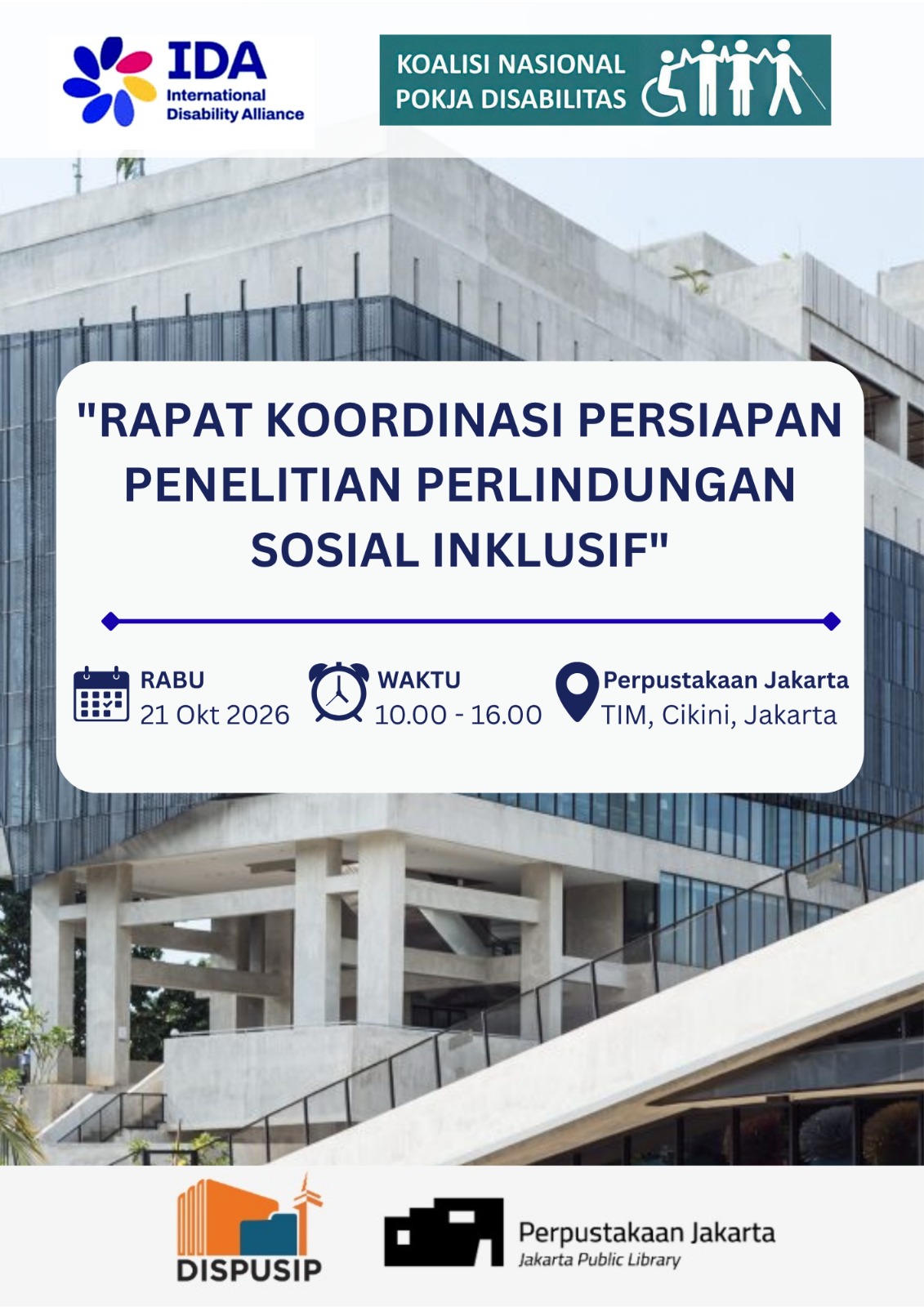 IDA
International
Disability Alliance

KOALISI NASIONAL
POKJA DISABILITAS

"RAPAT KOORDINASI PERSIAPAN PENELITIAN PERLINDUNGAN SOSIAL INKLUSIF"

RABU
21 Okt 2026

WAKTU
10.00 - 16.00

Perpustakaan Jakarta
TIM, Cikini, Jakarta

DISPUSIP

Perpustakaan Jakarta
Jakarta Public Library